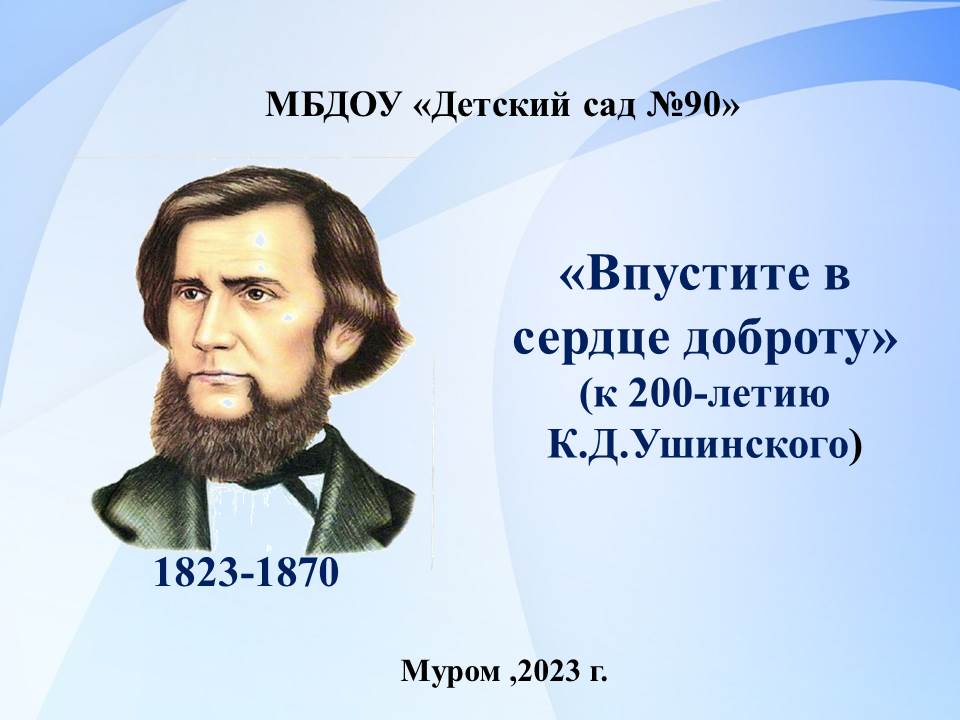 МБДОУ «Детский сад №90»

«Впустите в сердце доброту»
(к 200-летию К.Д.Ушинского)

1823-1870

Муром ,2023 г.